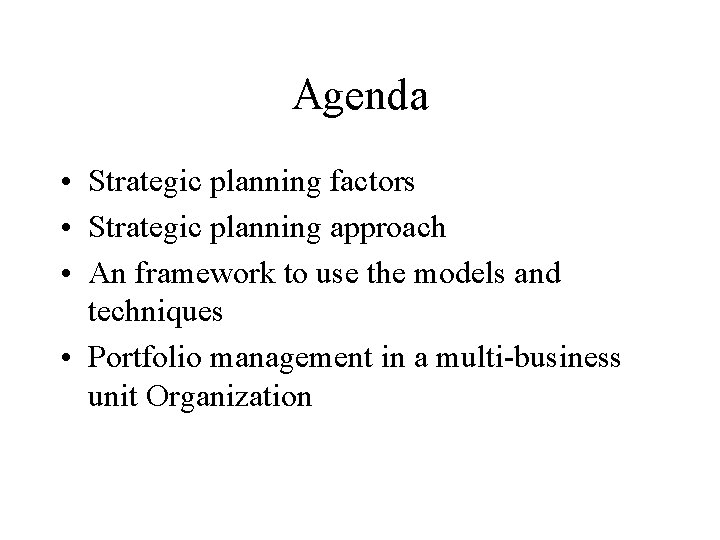 Agenda

• Strategic planning factors
• Strategic planning approach
• An framework to use the models and techniques
• Portfolio management in a multi-business unit Organization